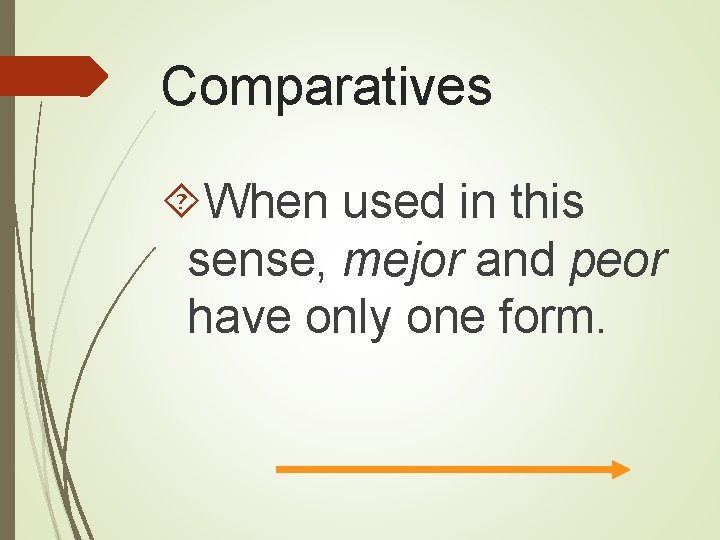 Comparatives

When used in this sense, mejor and peor have only one form.